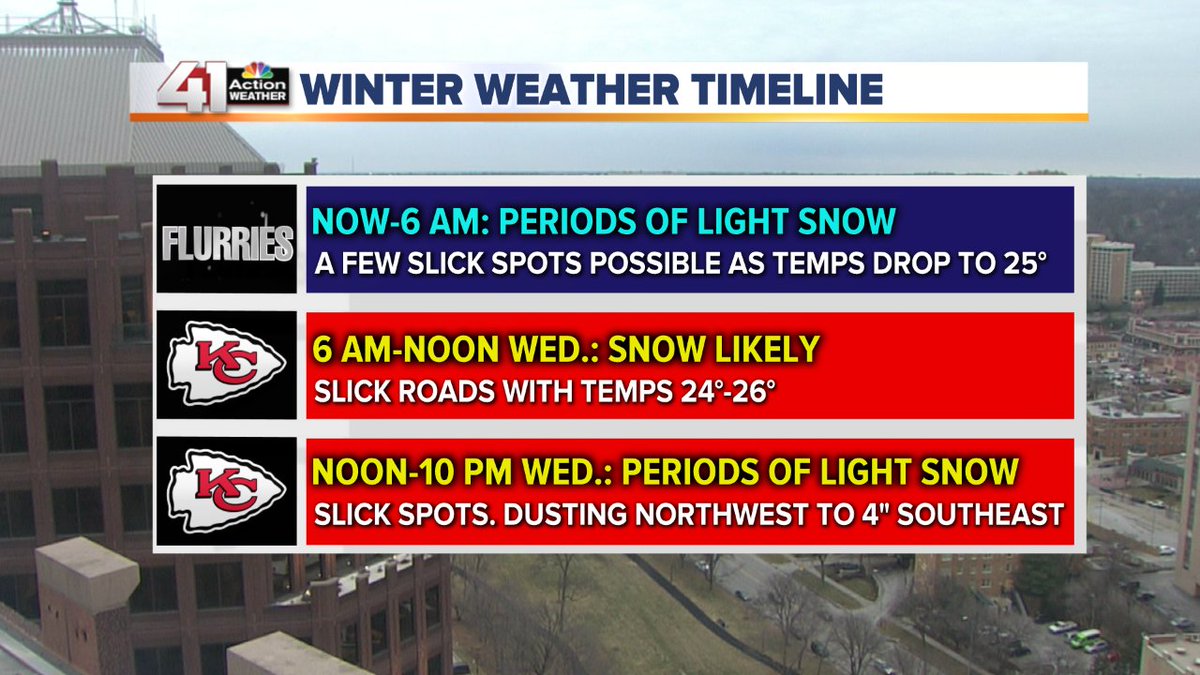 41 Action WEATHER
WINTER WEATHER TIMELINE

FLURRIES
NOW-6 AM: PERIODS OF LIGHT SNOW
A FEW SLICK SPOTS POSSIBLE AS TEMPS DROP TO 25°

KC
6 AM-NOON WED.: SNOW LIKELY
SLICK ROADS WITH TEMPS 24°-26°

KC
NOON-10 PM WED.: PERIODS OF LIGHT SNOW
SLICK SPOTS. DUSTING NORTHWEST TO 4" SOUTHEAST